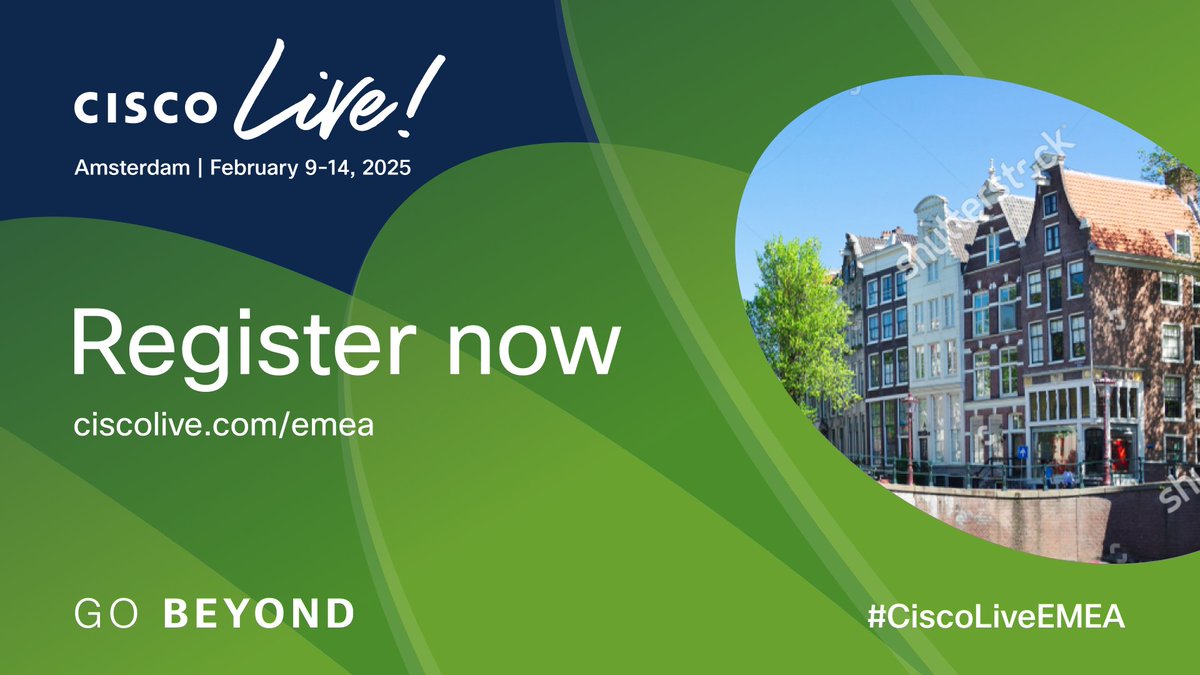 CISCO Live!
Amsterdam | February 9-14, 2025

Register now
ciscolive.com/emea

shutterstock

GO BEYOND

#CiscoLiveEMEA